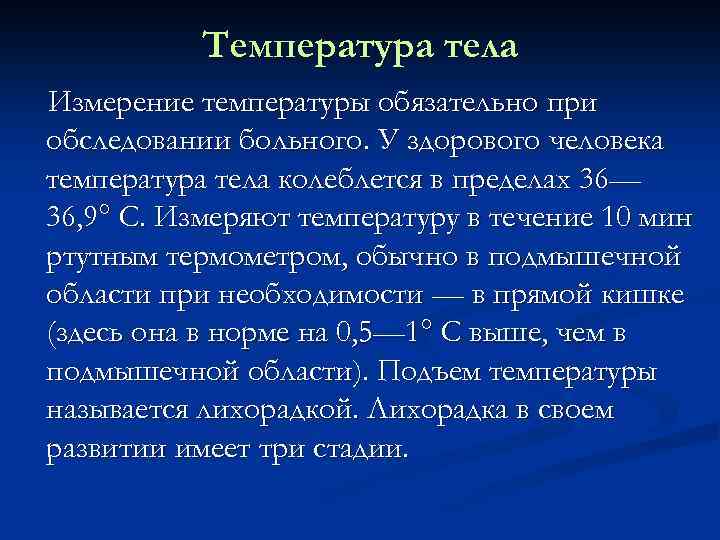 Температура тела

Измерение температуры обязательно при обследовании больного. У здорового человека температура тела колеблется в пределах 36—36,9° С. Измеряют температуру в течение 10 мин ртутным термометром, обычно в подмышечной области при необходимости — в прямой кишке (здесь она в норме на 0,5—1° С выше, чем в подмышечной области). Подъем температуры называется лихорадкой. Лихорадка в своем развитии имеет три стадии.